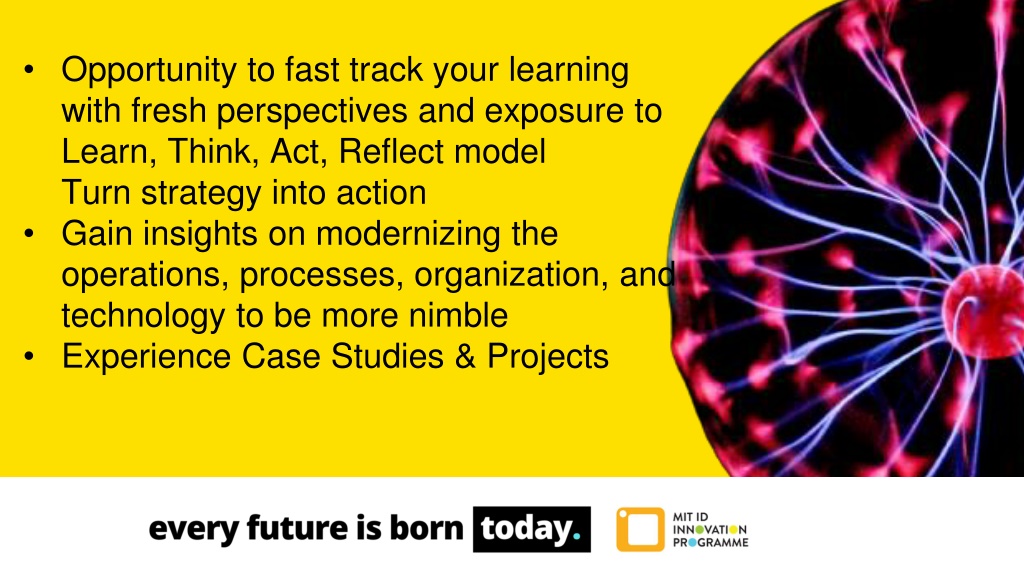 • Opportunity to fast track your learning with fresh perspectives and exposure to Learn, Think, Act, Reflect model
Turn strategy into action
• Gain insights on modernizing the operations, processes, organization, and technology to be more nimble
• Experience Case Studies & Projects

every future is born today.

MIT ID INNOVATION PROGRAMME